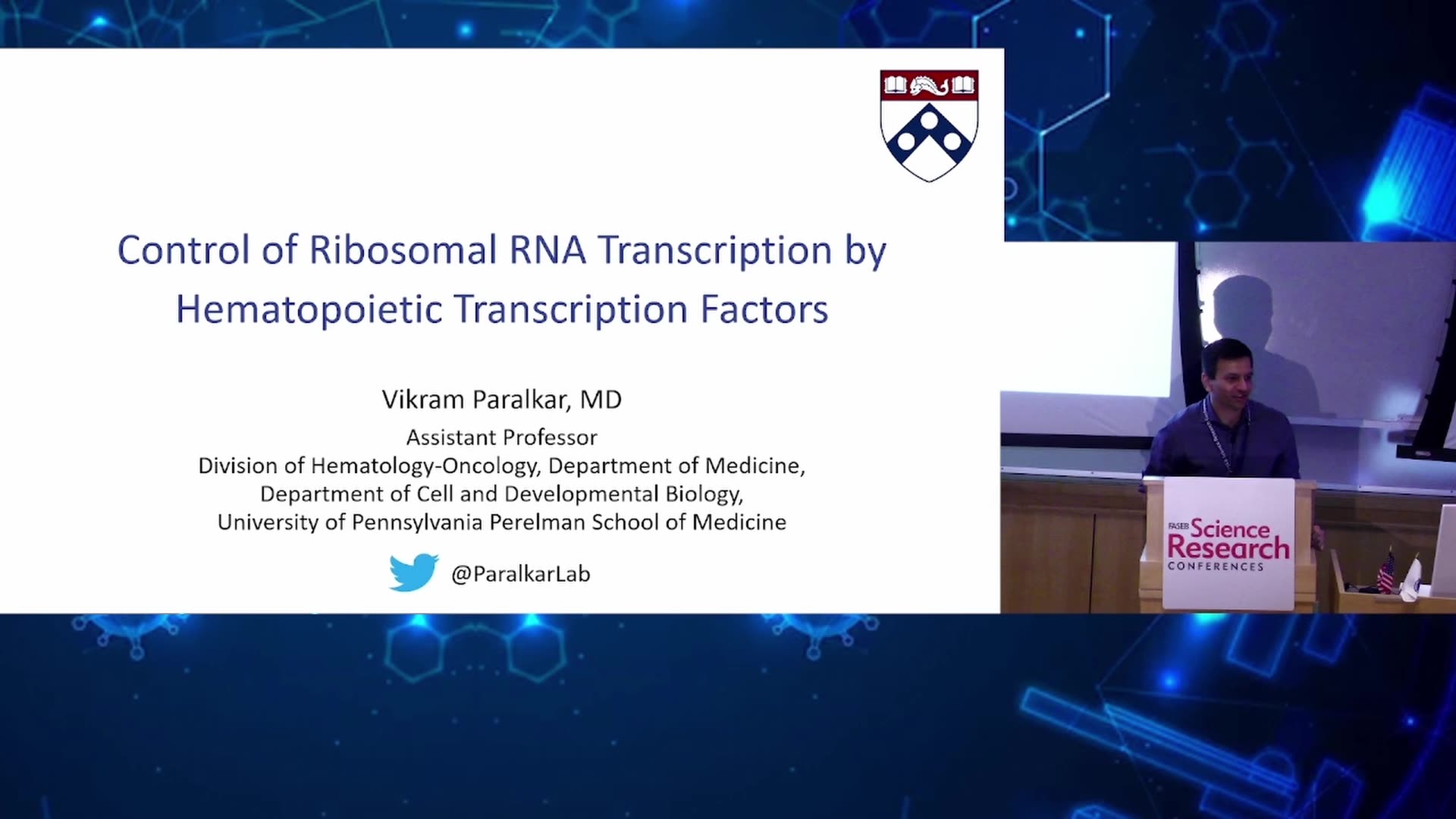 Control of Ribosomal RNA Transcription by Hematopoietic Transcription Factors

Vikram Paralkar, MD

Assistant Professor
Division of Hematology-Oncology, Department of Medicine,
Department of Cell and Developmental Biology,
University of Pennsylvania Perelman School of Medicine

@ParalkarLab

FASEB Science Research CONFERENCES